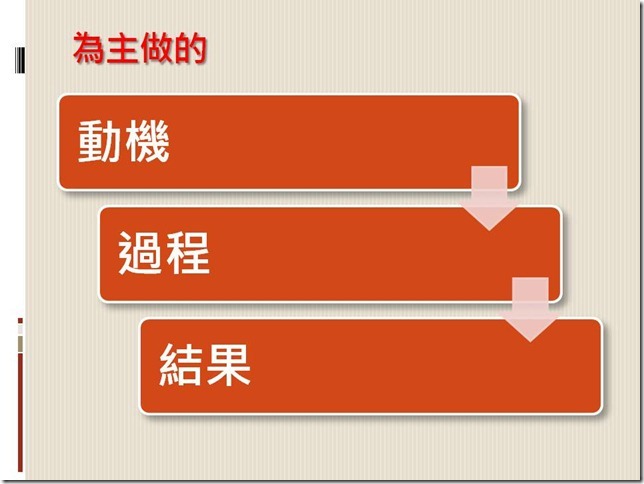 為主做的

動機

過程

結果